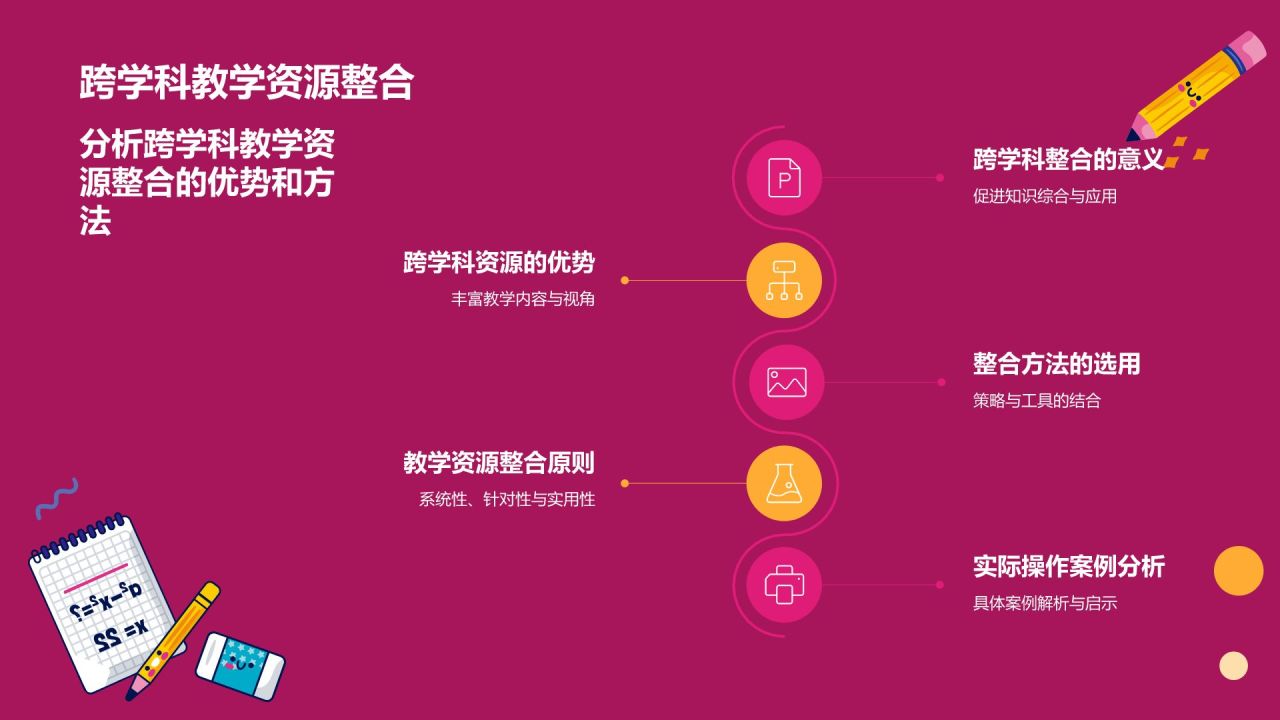 跨学科教学资源整合

分析跨学科教学资源整合的优势和方法

跨学科整合的意义

促进知识综合与应用

跨学科资源的优势

丰富教学内容与视角

整合方法的选用

策略与工具的结合

教学资源整合原则

系统性、针对性与实用性

实际操作案例分析

具体案例解析与启示

P

$a^2-x^2=?$

$x=22$